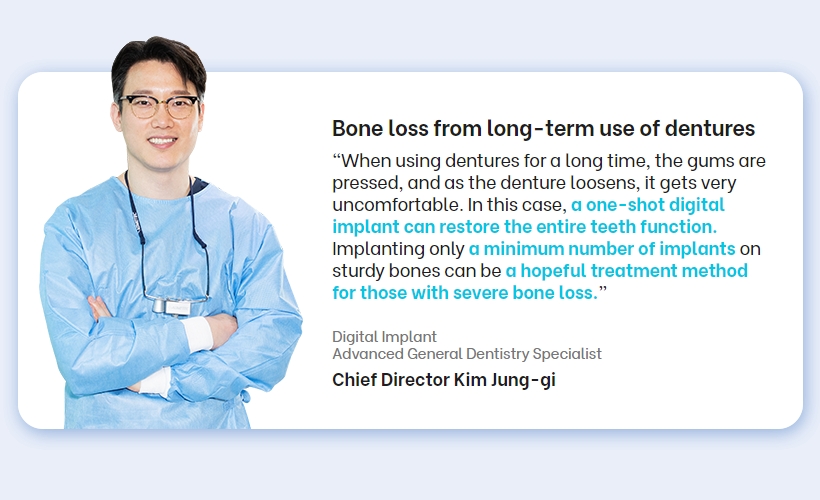 Bone loss from long-term use of dentures

“When using dentures for a long time, the gums are pressed, and as the denture loosens, it gets very uncomfortable. In this case, a one-shot digital implant can restore the entire teeth function. Implanting only a minimum number of implants on sturdy bones can be a hopeful treatment method for those with severe bone loss.”

Digital Implant
Advanced General Dentistry Specialist
Chief Director Kim Jung-gi